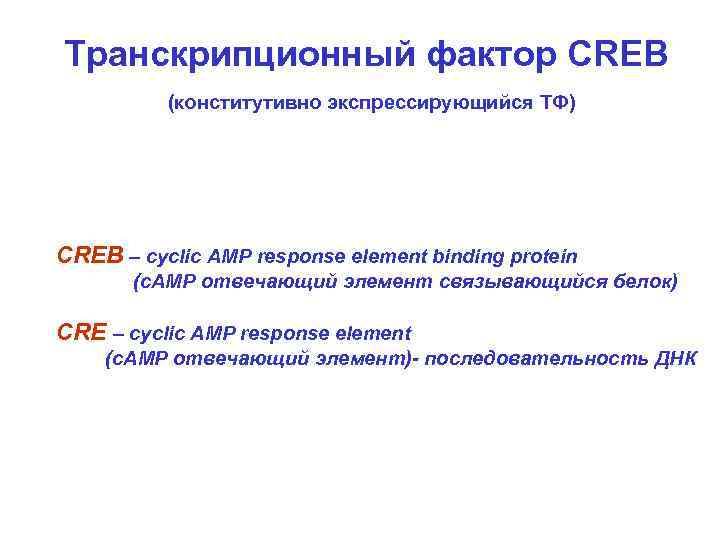 Транскрипционный фактор CREB

(конститутивно экспрессирующийся ТФ)

CREB – cyclic AMP response element binding protein
(cAMP отвечающий элемент связывающийся белок)

CRE – cyclic AMP response element
(cAMP отвечающий элемент)- последовательность ДНК